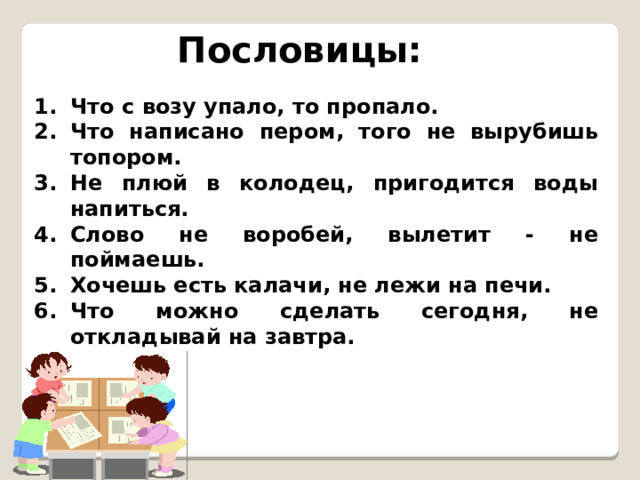 Пословицы:

1. Что с возу упало, то пропало.
2. Что написано пером, того не вырубишь топором.
3. Не плюй в колодец, пригодится воды напиться.
4. Слово не воробей, вылетит - не поймаешь.
5. Хочешь есть калачи, не лежи на печи.
6. Что можно сделать сегодня, не откладывай на завтра.